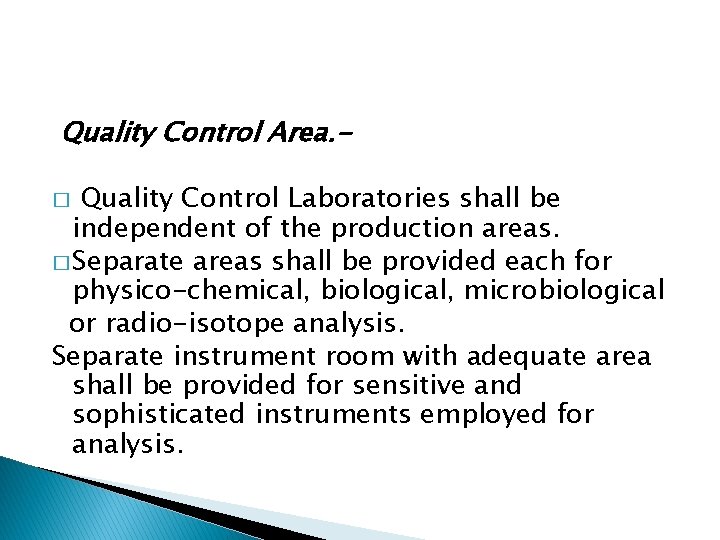 Quality Control Area.-

□ Quality Control Laboratories shall be independent of the production areas.

□Separate areas shall be provided each for physico-chemical, biological, microbiological or radio-isotope analysis.

Separate instrument room with adequate area shall be provided for sensitive and sophisticated instruments employed for analysis.